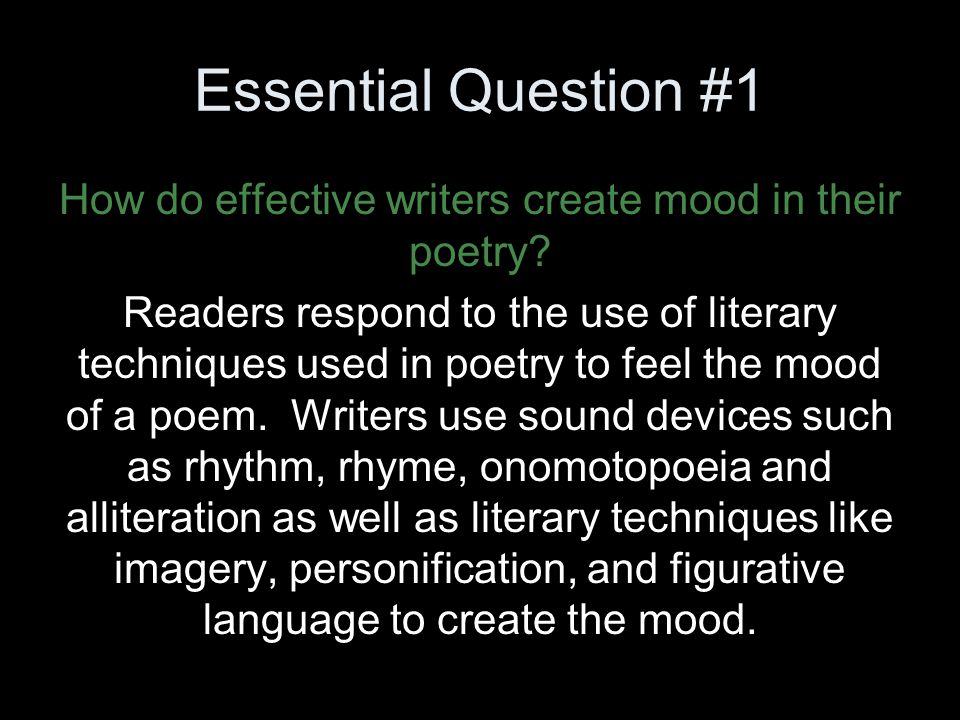 Essential Question #1

How do effective writers create mood in their poetry?

Readers respond to the use of literary techniques used in poetry to feel the mood of a poem.  Writers use sound devices such as rhythm, rhyme, onomotopoeia and alliteration as well as literary techniques like imagery, personification, and figurative language to create the mood.